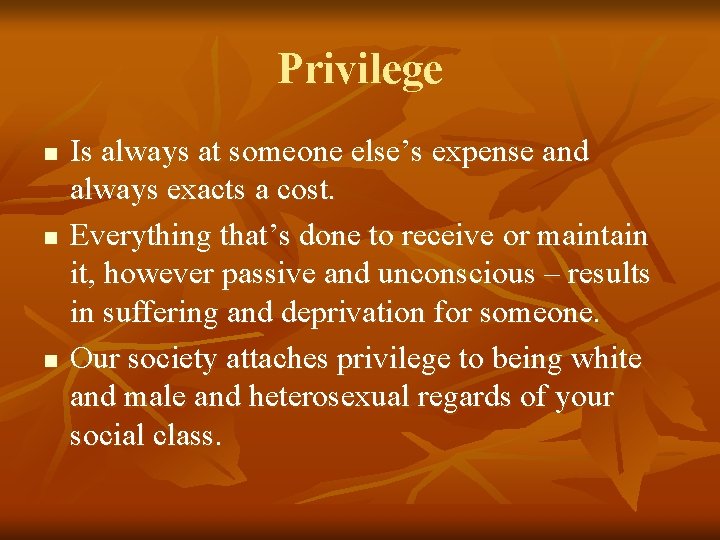 Privilege

- Is always at someone else’s expense and always exacts a cost.
- Everything that’s done to receive or maintain it, however passive and unconscious – results in suffering and deprivation for someone.
- Our society attaches privilege to being white and male and heterosexual regards of your social class.